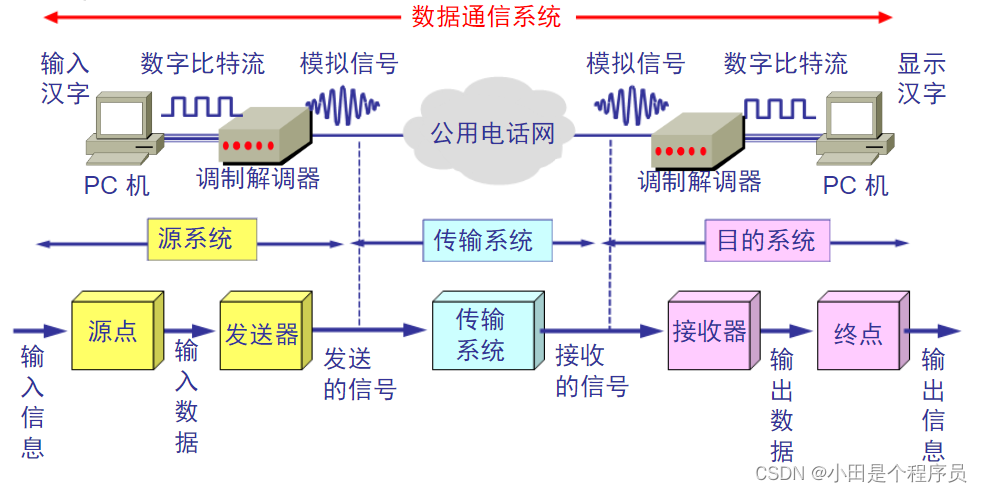 数据通信系统

输入汉字

数字比特流

模拟信号

模拟信号

数字比特流

显示汉字

PC 机

调制解调器

公用电话网

调制解调器

PC 机

源系统

传输系统

目的系统

输入信息

源点

输入数据

发送器

发送的信号

传输系统

接收的信号

接收器

输出数据

终点

输出信息

CSDN @小田是个程序员